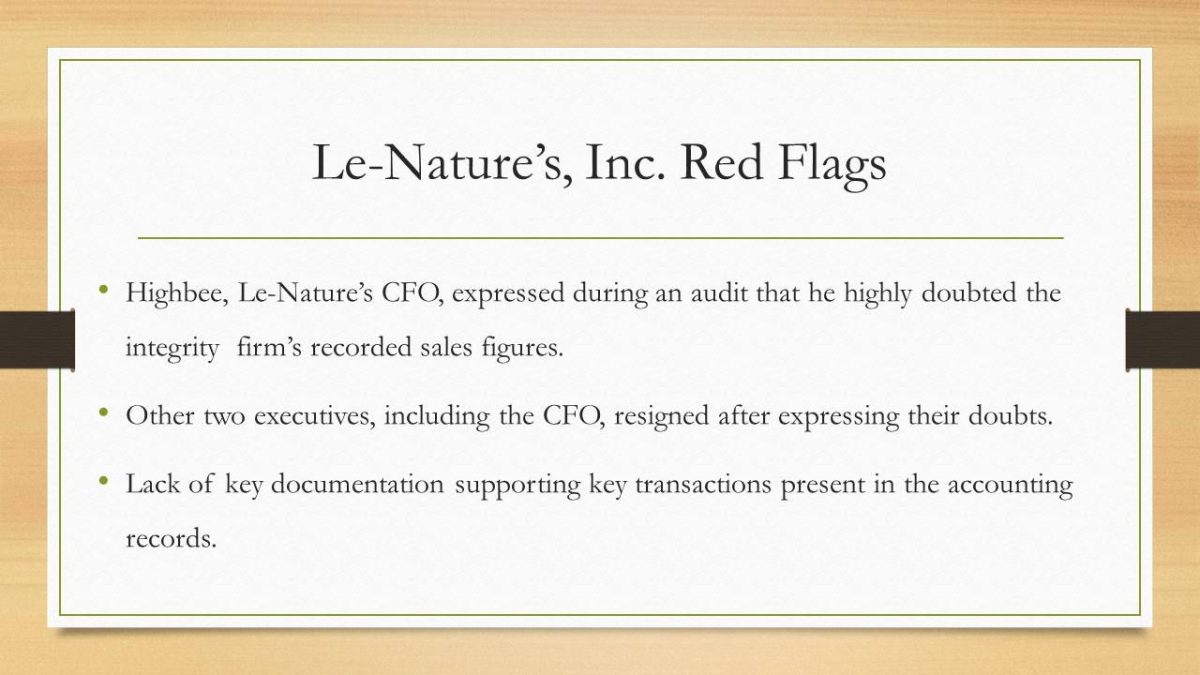 Le-Nature's, Inc. Red Flags

• Highbee, Le-Nature's CFO, expressed during an audit that he highly doubted the integrity  firm's recorded sales figures.

• Other two executives, including the CFO, resigned after expressing their doubts.

• Lack of key documentation supporting key transactions present in the accounting records.